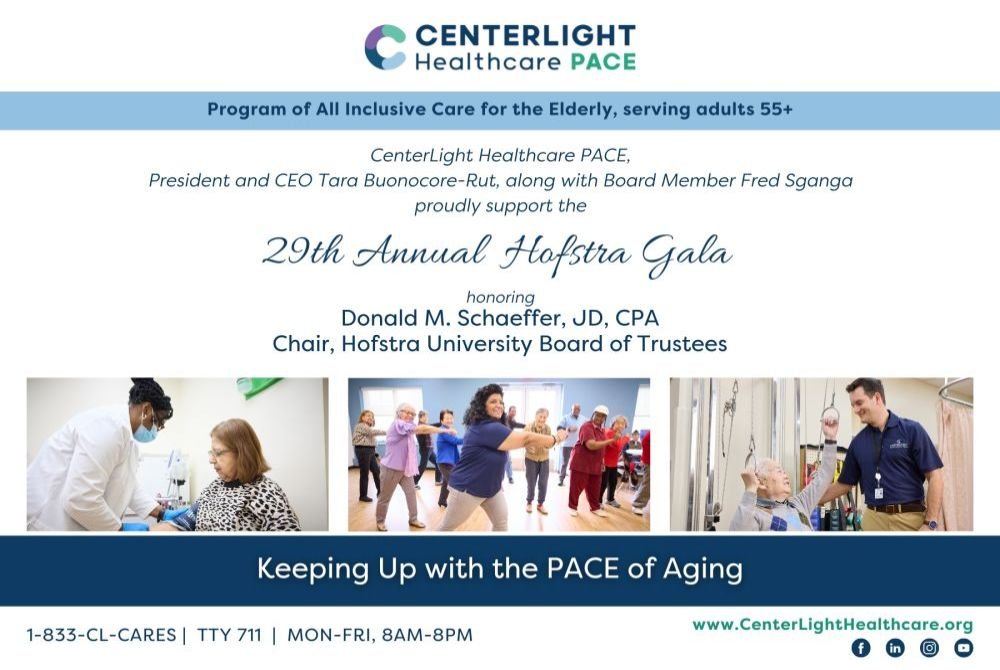 CENTERLIGHT
Healthcare PACE

Program of All Inclusive Care for the Elderly, serving adults 55+

CenterLight Healthcare PACE,
President and CEO Tara Buonocore-Rut, along with Board Member Fred Sganga
proudly support the

29th Annual Hofstra Gala

honoring
Donald M. Schaeffer, JD, CPA
Chair, Hofstra University Board of Trustees

Keeping Up with the PACE of Aging

1-833-CL-CARES | TTY 711 | MON-FRI, 8AM-8PM

www.CenterLightHealthcare.org